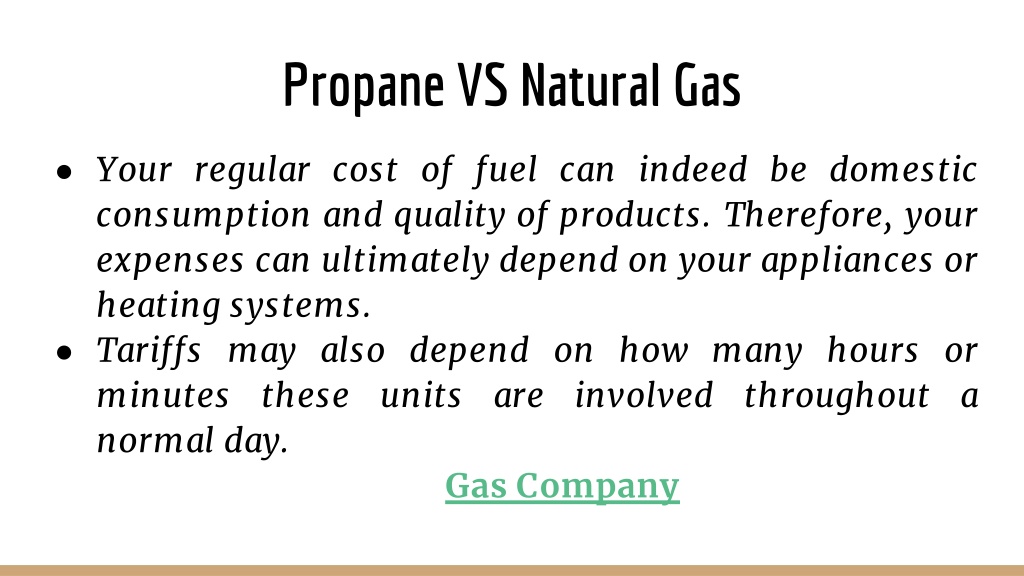 Propane VS Natural Gas

● Your regular cost of fuel can indeed be domestic consumption and quality of products. Therefore, your expenses can ultimately depend on your appliances or heating systems.
● Tariffs may also depend on how many hours or minutes these units are involved throughout a normal day.

Gas Company